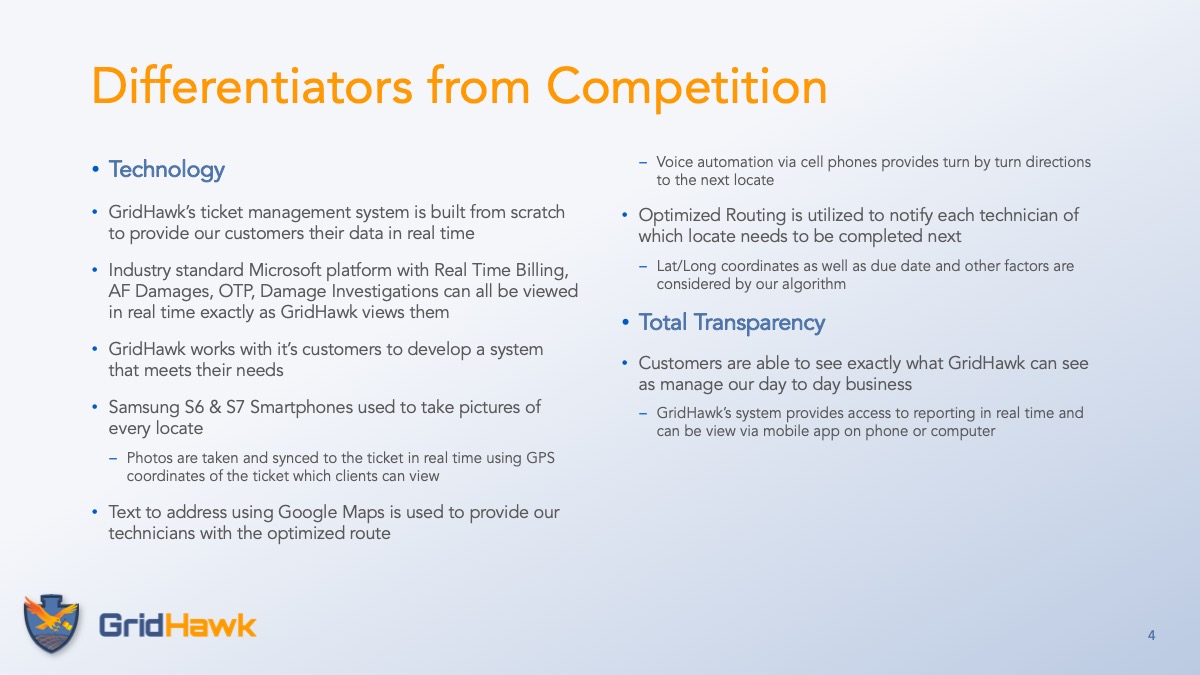 Differentiators from Competition

• Technology

• GridHawk's ticket management system is built from scratch to provide our customers their data in real time

• Industry standard Microsoft platform with Real Time Billing, AF Damages, OTP, Damage Investigations can all be viewed in real time exactly as GridHawk views them

• GridHawk works with it's customers to develop a system that meets their needs

• Samsung S6 & S7 Smartphones used to take pictures of every locate

– Photos are taken and synced to the ticket in real time using GPS coordinates of the ticket which clients can view

• Text to address using Google Maps is used to provide our technicians with the optimized route

– Voice automation via cell phones provides turn by turn directions to the next locate

• Optimized Routing is utilized to notify each technician of which locate needs to be completed next

– Lat/Long coordinates as well as due date and other factors are considered by our algorithm

• Total Transparency

• Customers are able to see exactly what GridHawk can see as manage our day to day business

– GridHawk's system provides access to reporting in real time and can be view via mobile app on phone or computer

GridHawk

4